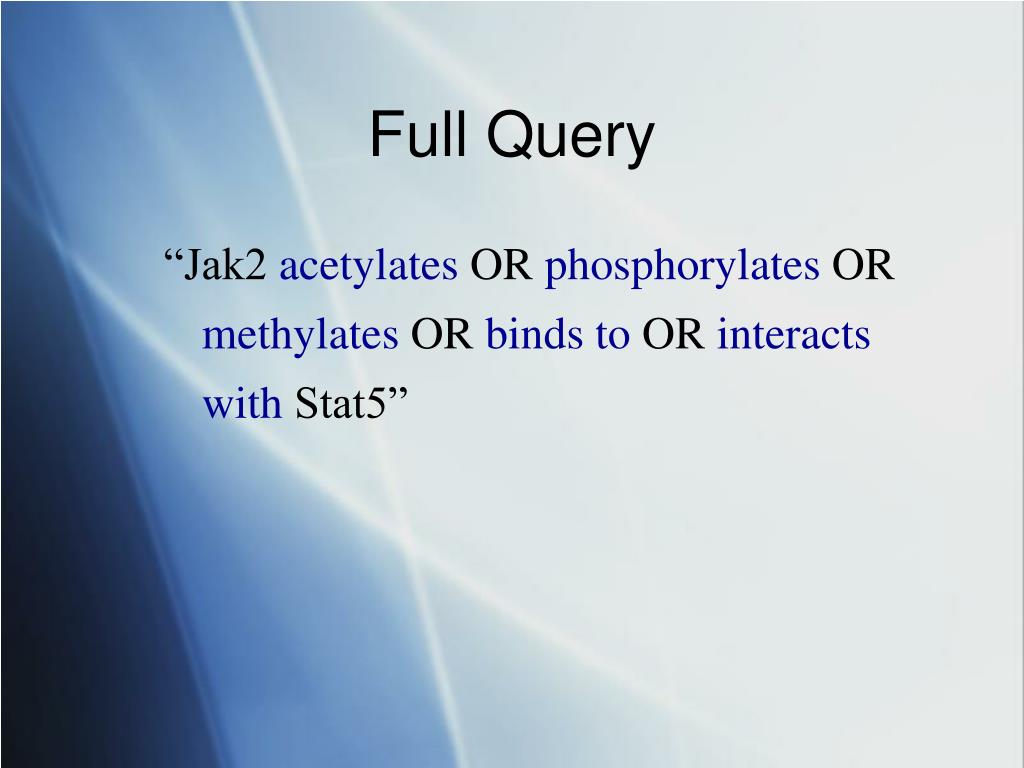 Full Query

“Jak2 acetylates OR phosphorylates OR methylates OR binds to OR interacts with Stat5”